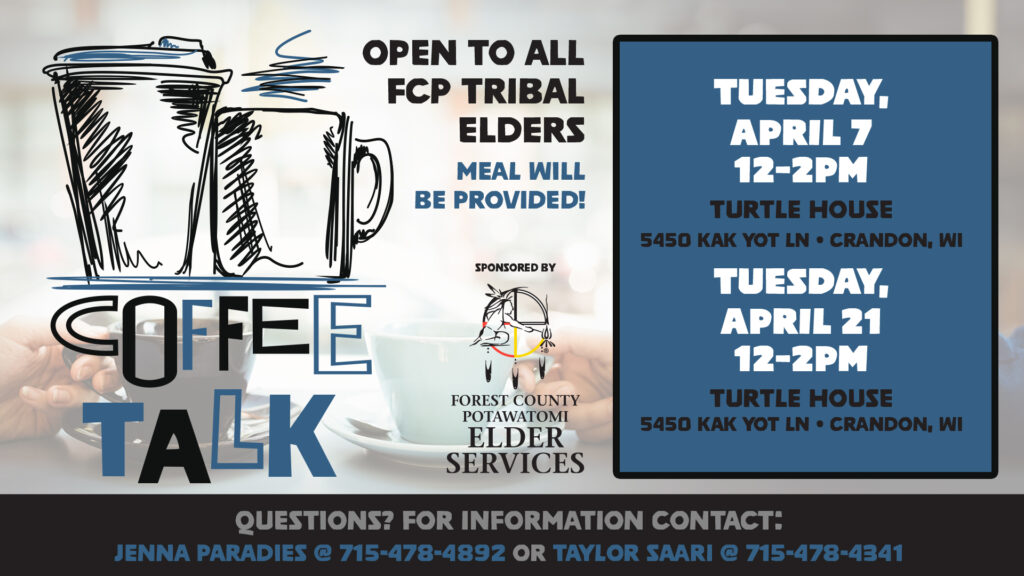 COFFEE TALK

OPEN TO ALL FCP TRIBAL ELDERS

MEAL WILL BE PROVIDED!

SPONSORED BY

FOREST COUNTY POTAWATOMI ELDER SERVICES

TUESDAY, APRIL 7 12-2PM

TURTLE HOUSE

5450 KAK YOT LN • CRANDON, WI

TUESDAY, APRIL 21 12-2PM

TURTLE HOUSE

5450 KAK YOT LN • CRANDON, WI

QUESTIONS? FOR INFORMATION CONTACT:

JENNA PARADIES @ 715-478-4892 OR TAYLOR SAARI @ 715-478-4341